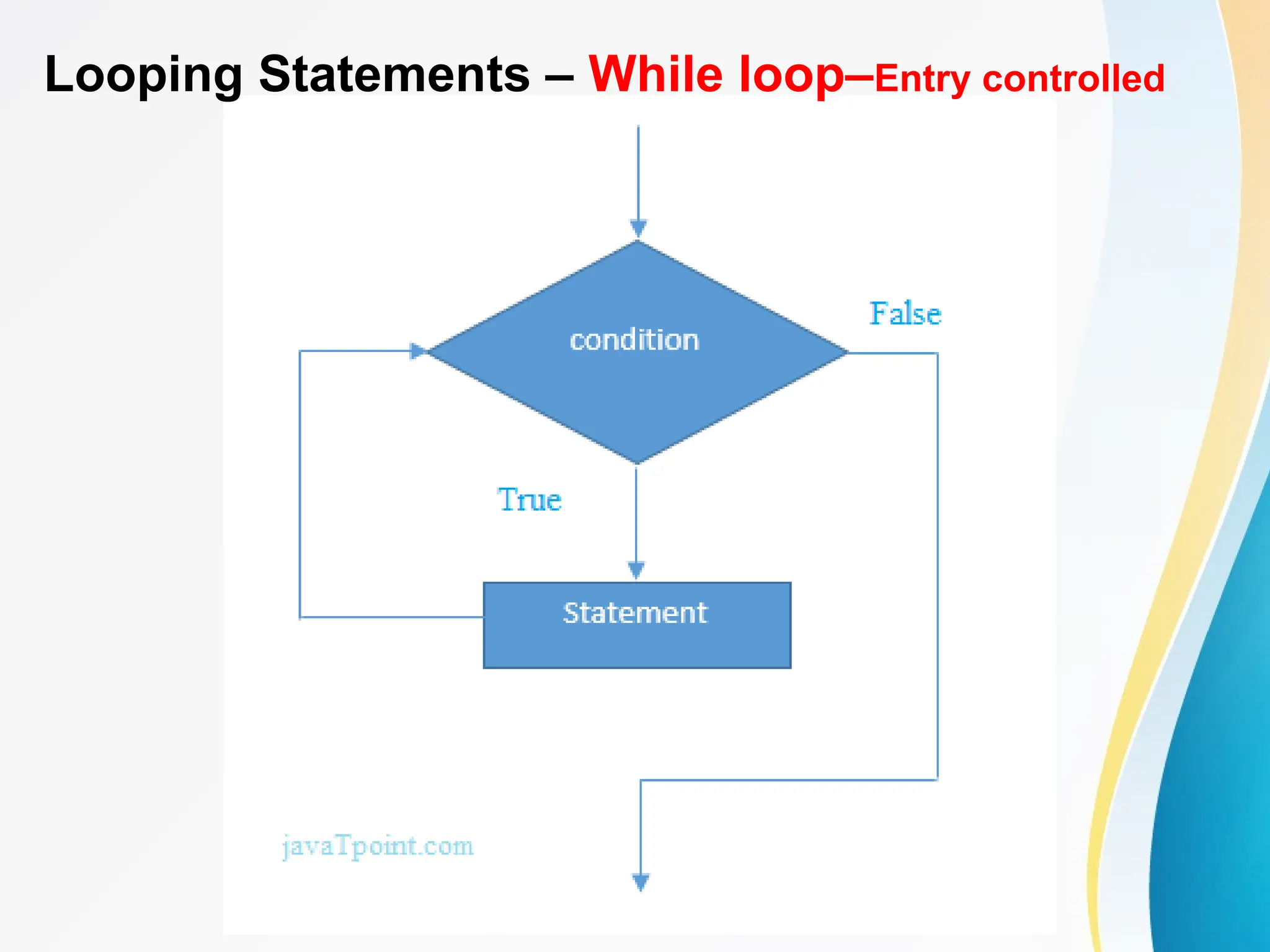 Looping Statements – While loop–Entry controlled

condition

False

True

Statement

javaTpoint.com